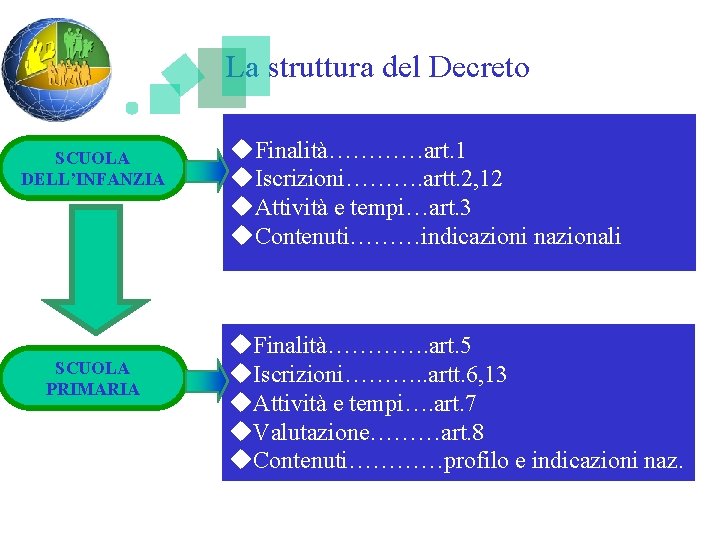 La struttura del Decreto

SCUOLA DELL'INFANZIA

◆Finalità…………art.1
◆Iscrizioni……….artt.2,12
◆Attività e tempi…art.3
◆Contenuti………indicazioni nazionali

SCUOLA PRIMARIA

◆Finalità………….art.5
◆Iscrizioni………..artt.6,13
◆Attività e tempi….art.7
◆Valutazione………art.8
◆Contenuti…………profilo e indicazioni naz.